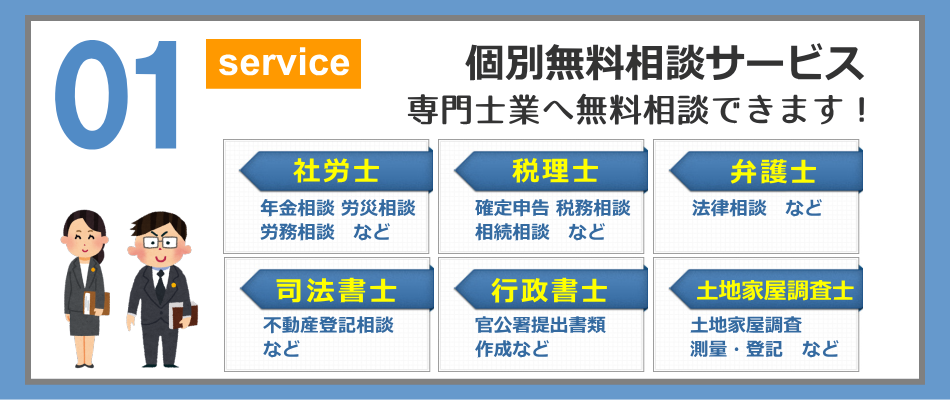 01

service

個別無料相談サービス
専門士業へ無料相談できます！

社労士
年金相談 労災相談
労務相談　など

税理士
確定申告 税務相談
相続相談　など

弁護士
法律相談　など

司法書士
不動産登記相談
など

行政書士
官公署提出書類
作成など

土地家屋調査士
土地家屋調査
測量・登記　など